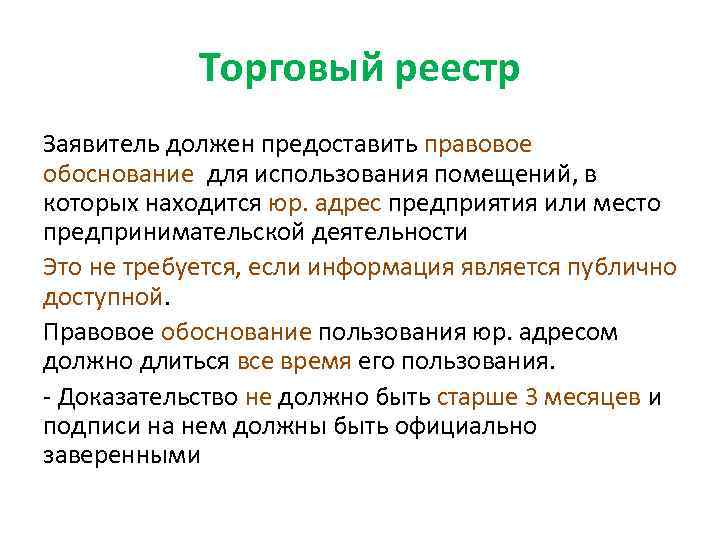 Торговый реестр

Заявитель должен предоставить правовое обоснование для использования помещений, в которых находится юр. адрес предприятия или место предпринимательской деятельности

Это не требуется, если информация является публично доступной.

Правовое обоснование пользования юр. адресом должно длиться все время его пользования.

- Доказательство не должно быть старше 3 месяцев и подписи на нем должны быть официально заверенными